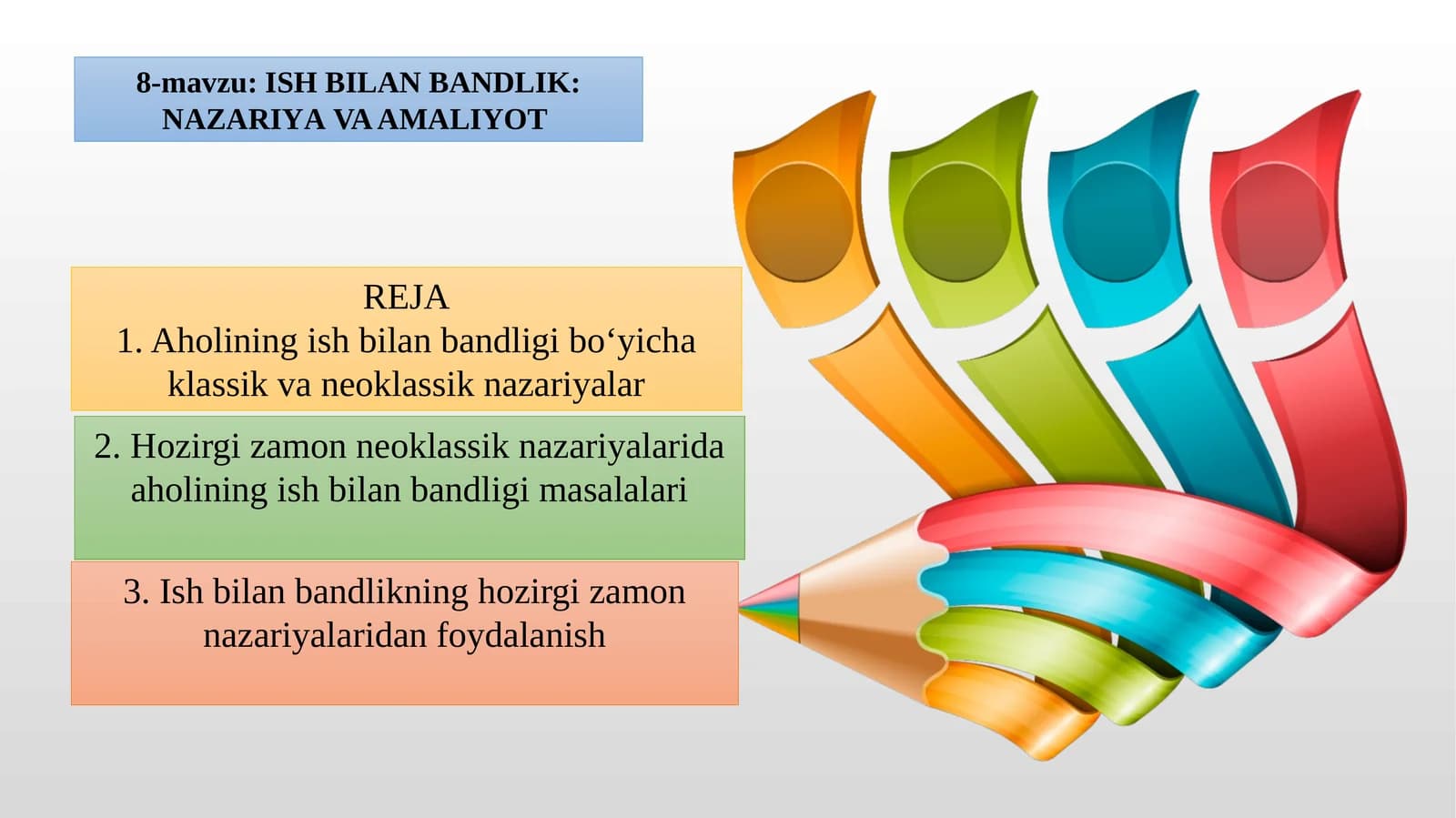 8-mavzu: ISH BILAN BANDLIK: NAZARIYA VA AMALIYOT

REJA
1. Aholining ish bilan bandligi bo‘yicha klassik va neoklassik nazariyalar

2. Hozirgi zamon neoklassik nazariyalarida aholining ish bilan bandligi masalalari

3. Ish bilan bandlikning hozirgi zamon nazariyalaridan foydalanish